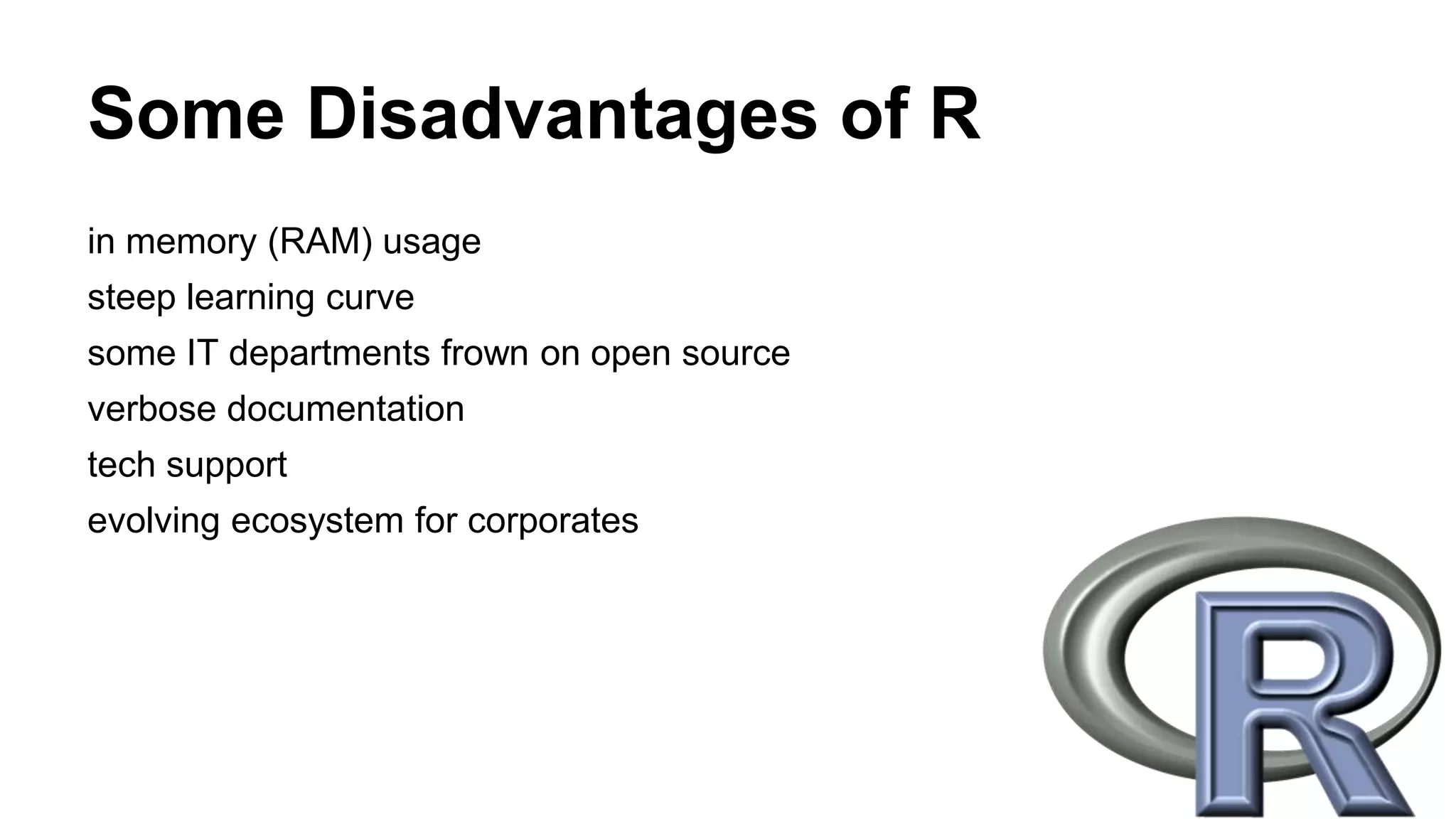 Some Disadvantages of R

in memory (RAM) usage

steep learning curve

some IT departments frown on open source

verbose documentation

tech support

evolving ecosystem for corporates

R